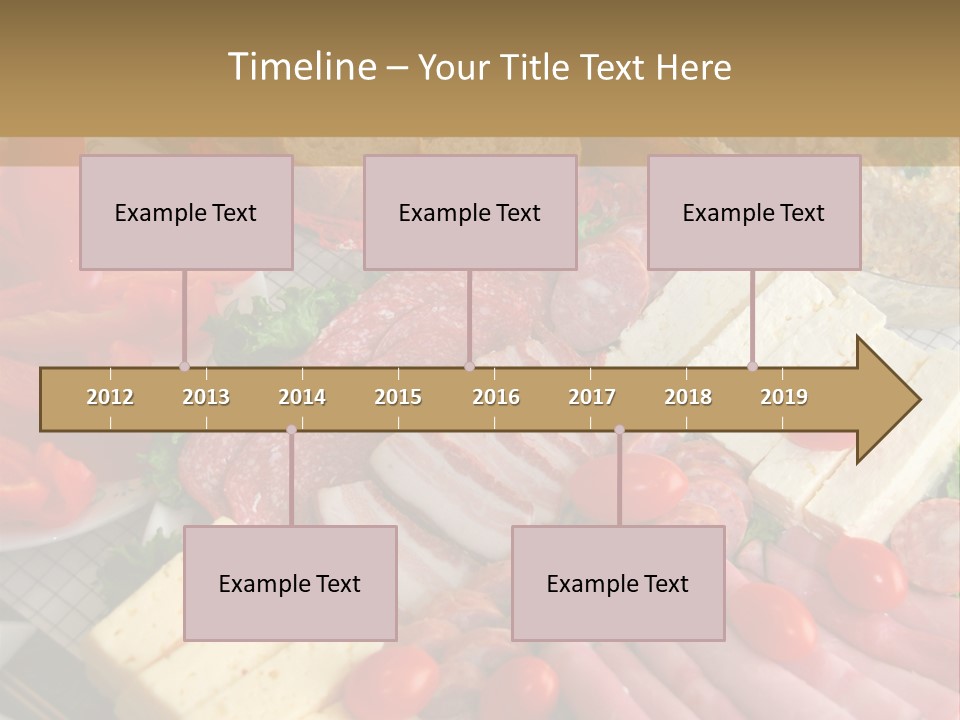 Timeline – Your Title Text Here

Example Text

Example Text

Example Text

2012 2013 2014 2015 2016 2017 2018 2019

Example Text

Example Text